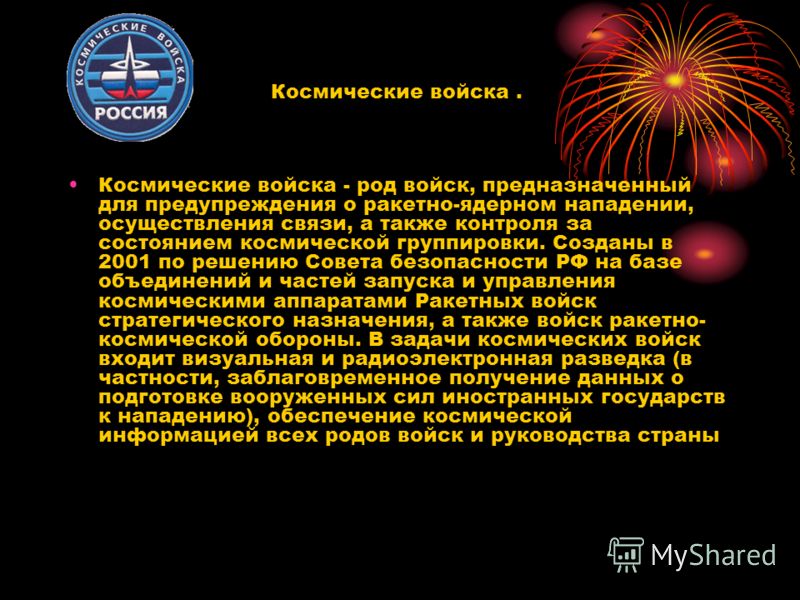 КОСМИЧЕСКИЕ ВОЙСКА
РОССИЯ

Космические войска .

• Космические войска - род войск, предназначенный для предупреждения о ракетно-ядерном нападении, осуществления связи, а также контроля за состоянием космической группировки. Созданы в 2001 по решению Совета безопасности РФ на базе объединений и частей запуска и управления космическими аппаратами Ракетных войск стратегического назначения, а также войск ракетно-космической обороны. В задачи космических войск входит визуальная и радиоэлектронная разведка (в частности, заблаговременное получение данных о подготовке вооруженных сил иностранных государств к нападению), обеспечение космической информацией всех родов войск и руководства страны

MyShared